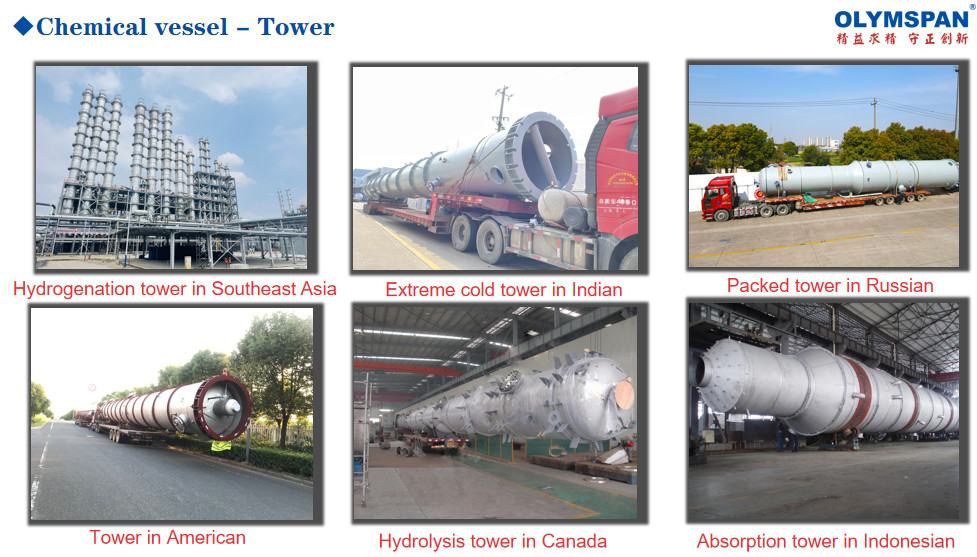 ◆Chemical vessel – Tower

OLYMSPAN®
精益求精 守正创新

Hydrogenation tower in Southeast Asia

Extreme cold tower in Indian

Packed tower in Russian

Tower in American

Hydrolysis tower in Canada

Absorption tower in Indonesian